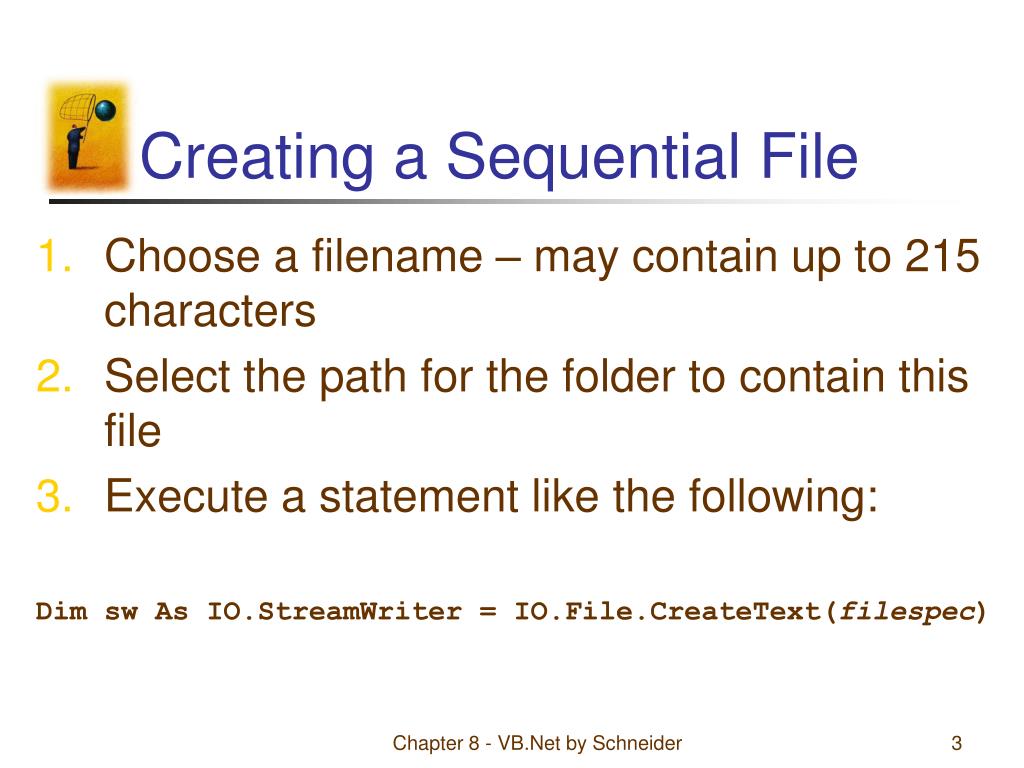 Creating a Sequential File

1. Choose a filename – may contain up to 215 characters
2. Select the path for the folder to contain this file
3. Execute a statement like the following:

Dim sw As IO.StreamWriter = IO.File.CreateText(filespec)

Chapter 8 - VB.Net by Schneider

3